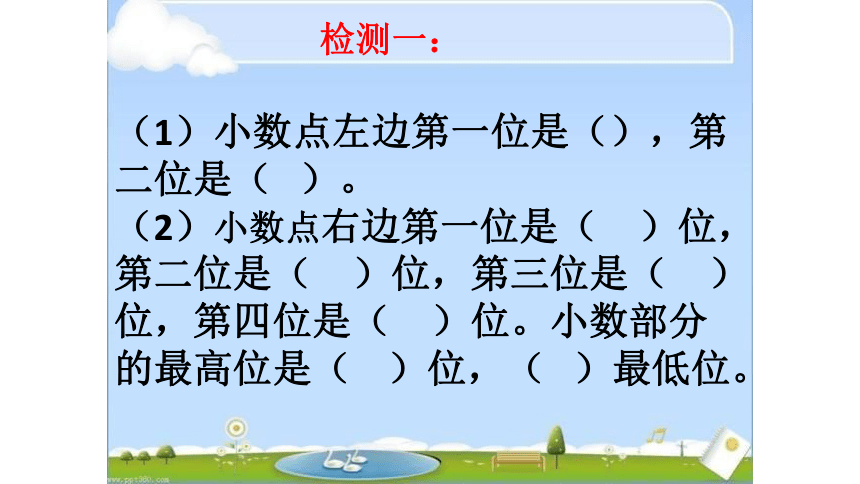 检测一：

（1）小数点左边第一位是（），第二位是（ ）。

（2）小数点右边第一位是（ ）位，第二位是（ ）位，第三位是（ ）位，第四位是（ ）位。小数部分的最高位是（ ）位，（ ）最低位。

www.ppt360.com